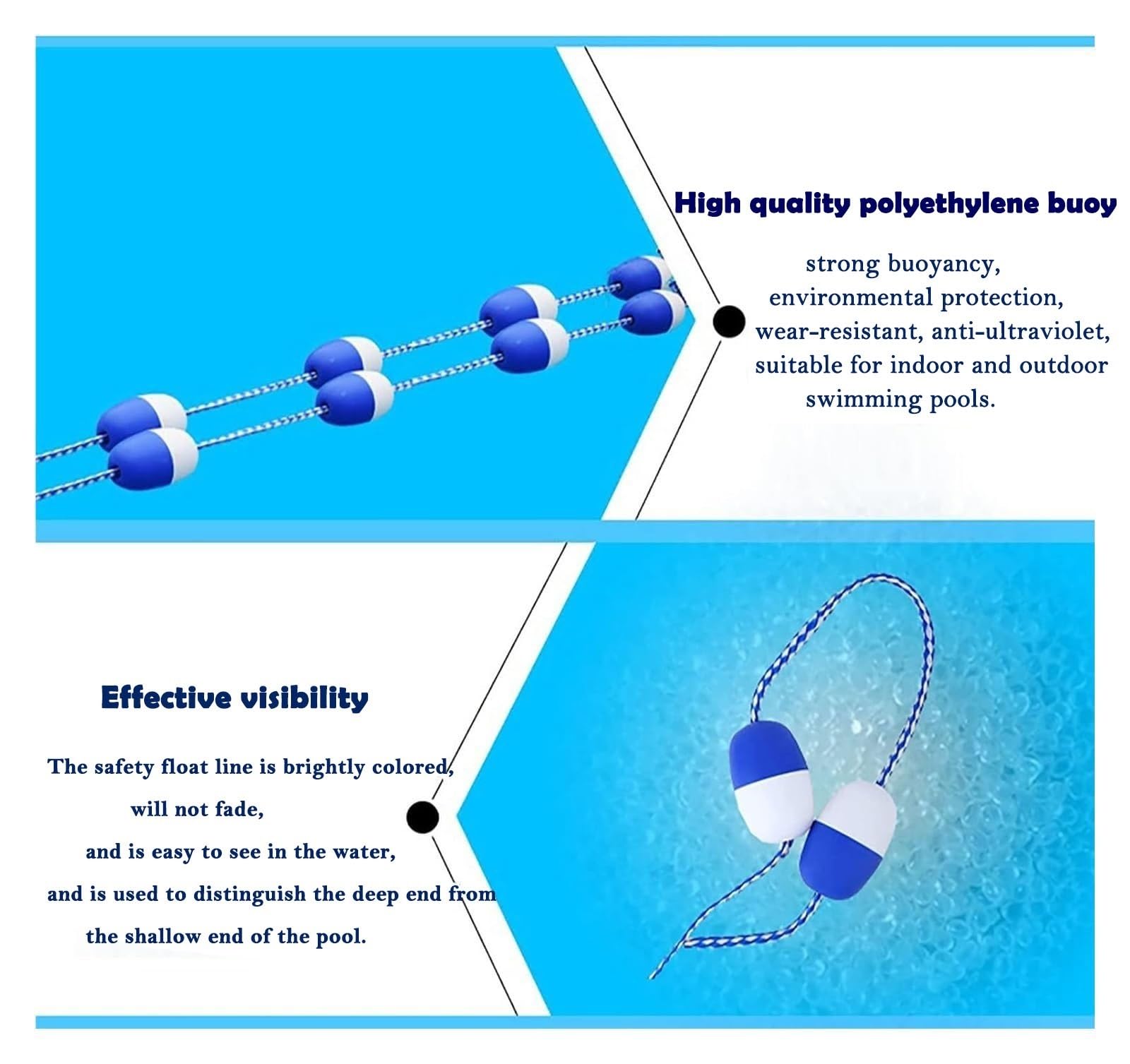 High quality polyethylene buoy

strong buoyancy,
environmental protection,
wear-resistant, anti-ultraviolet,
suitable for indoor and outdoor
swimming pools.

Effective visibility

The safety float line is brightly colored,
will not fade,
and is easy to see in the water,
and is used to distinguish the deep end from
the shallow end of the pool.